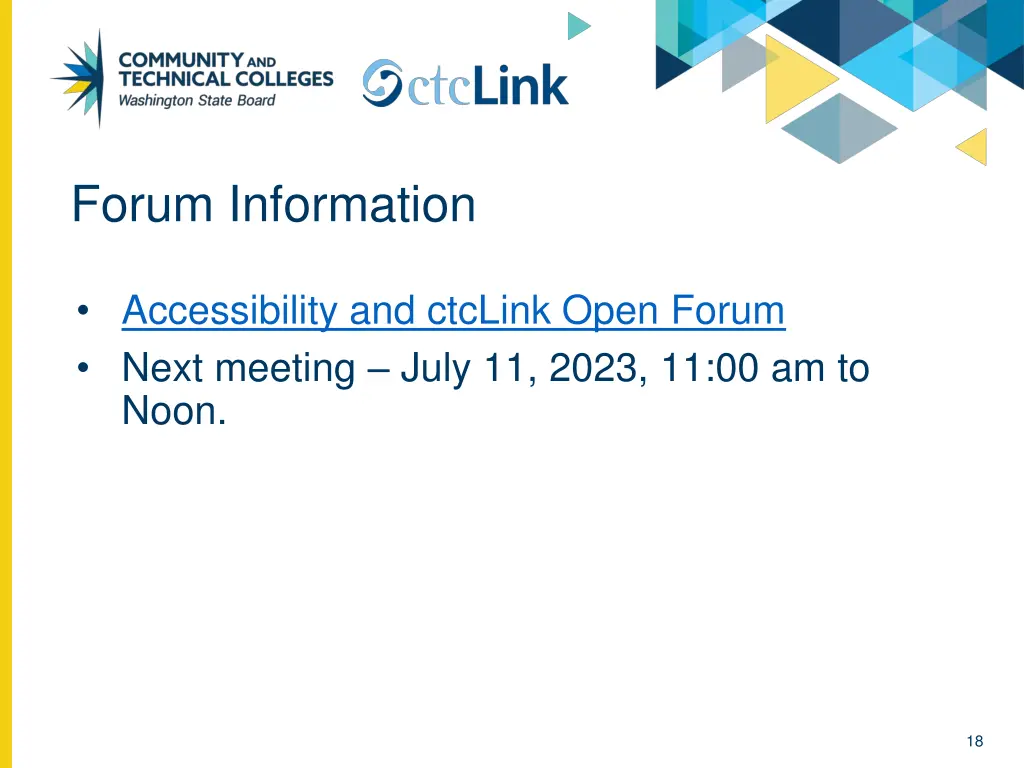 COMMUNITY AND TECHNICAL COLLEGES
Washington State Board

ctcLink

Forum Information

• Accessibility and ctcLink Open Forum
• Next meeting – July 11, 2023, 11:00 am to Noon.

18